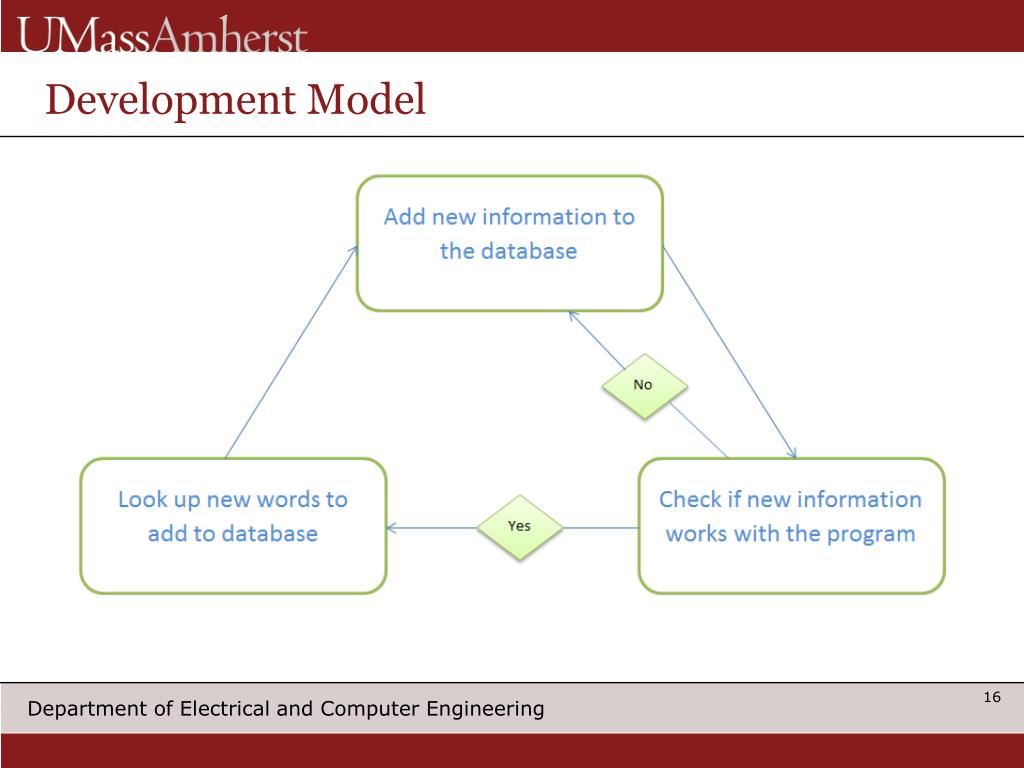 UMassAmherst

Development Model

Add new information to the database

No

Look up new words to add to database

Yes

Check if new information works with the program

Department of Electrical and Computer Engineering

16